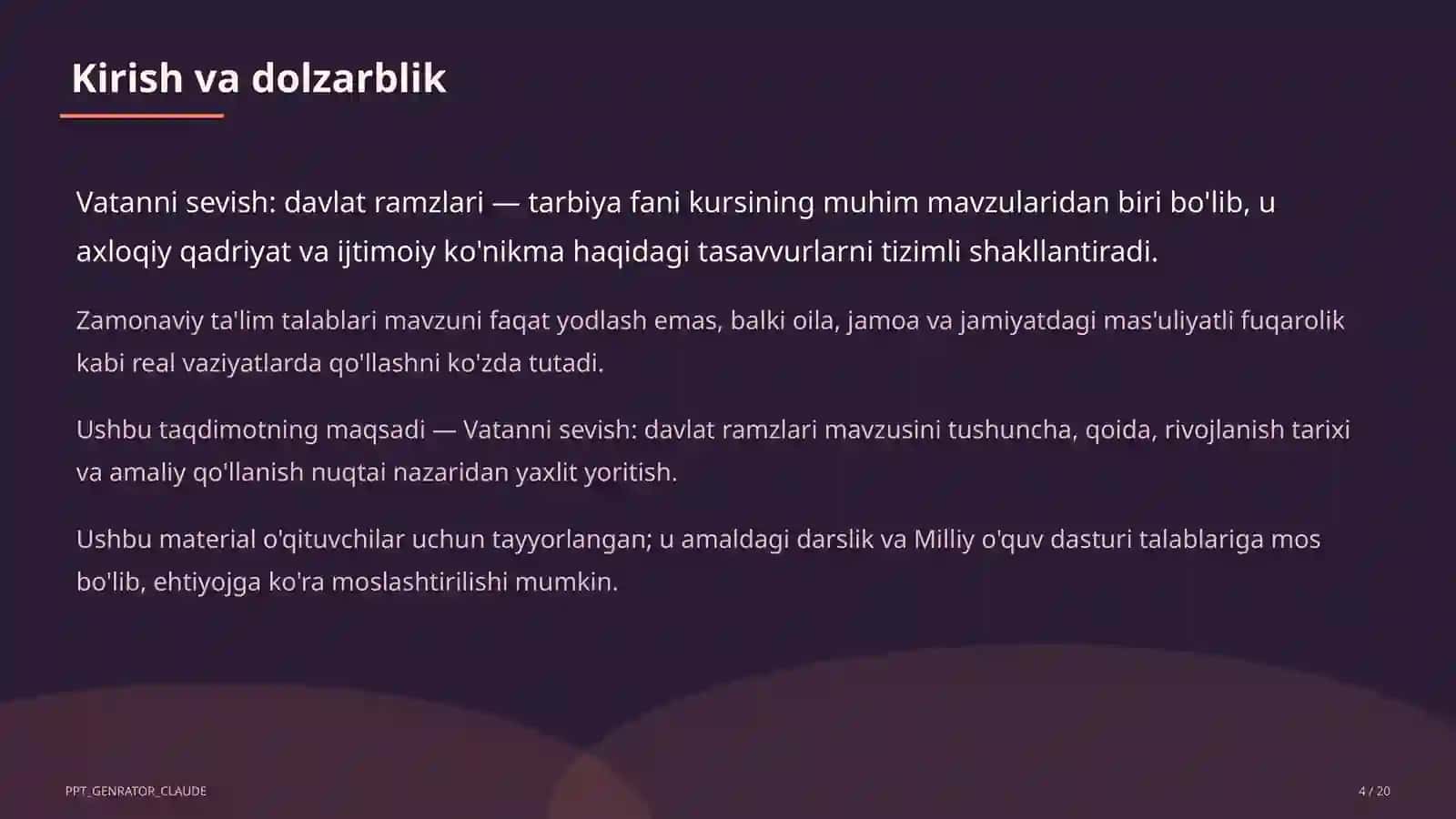 Kirish va dolzarblik

Vatanni sevish: davlat ramzlari — tarbiya fani kursining muhim mavzularidan biri bo'lib, u axloqiy qadriyat va ijtimoiy ko'nikma haqidagi tasavvurlarni tizimli shakllantiradi.

Zamonaviy ta'lim talablari mavzuni faqat yodlash emas, balki oila, jamoa va jamiyatdagi mas'uliyatli fuqarolik kabi real vaziyatlarda qo'llashni ko'zda tutadi.

Ushbu taqdimotning maqsadi — Vatanni sevish: davlat ramzlari mavzusini tushuncha, qoida, rivojlanish tarixi va amaliy qo'llanish nuqtai nazaridan yaxlit yoritish.

Ushbu material o'qituvchilar uchun tayyorlangan; u amaldagi darslik va Milliy o'quv dasturi talablariga mos bo'lib, ehtiyojga ko'ra moslashtirilishi mumkin.

PPT_GENRATOR_CLAUDE

4 / 20